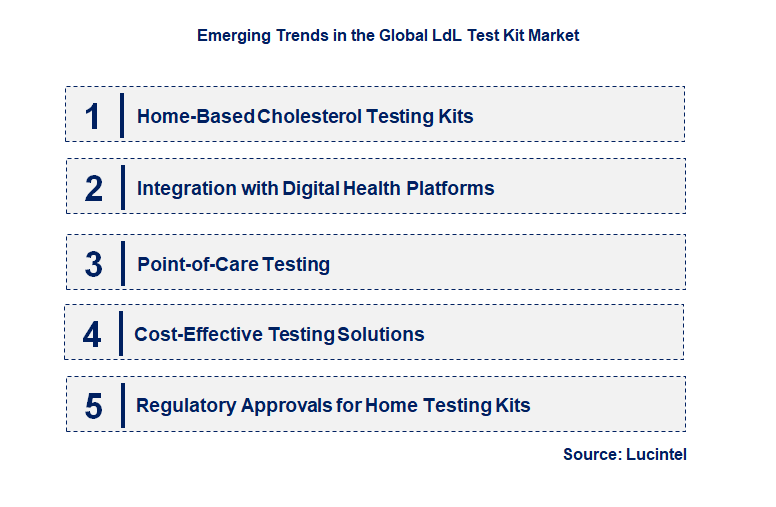 Emerging Trends in the Global LdL Test Kit Market

1 Home-Based Cholesterol Testing Kits

2 Integration with Digital Health Platforms

3 Point-of-Care Testing

4 Cost-Effective Testing Solutions

5 Regulatory Approvals for Home Testing Kits

Source: Lucintel